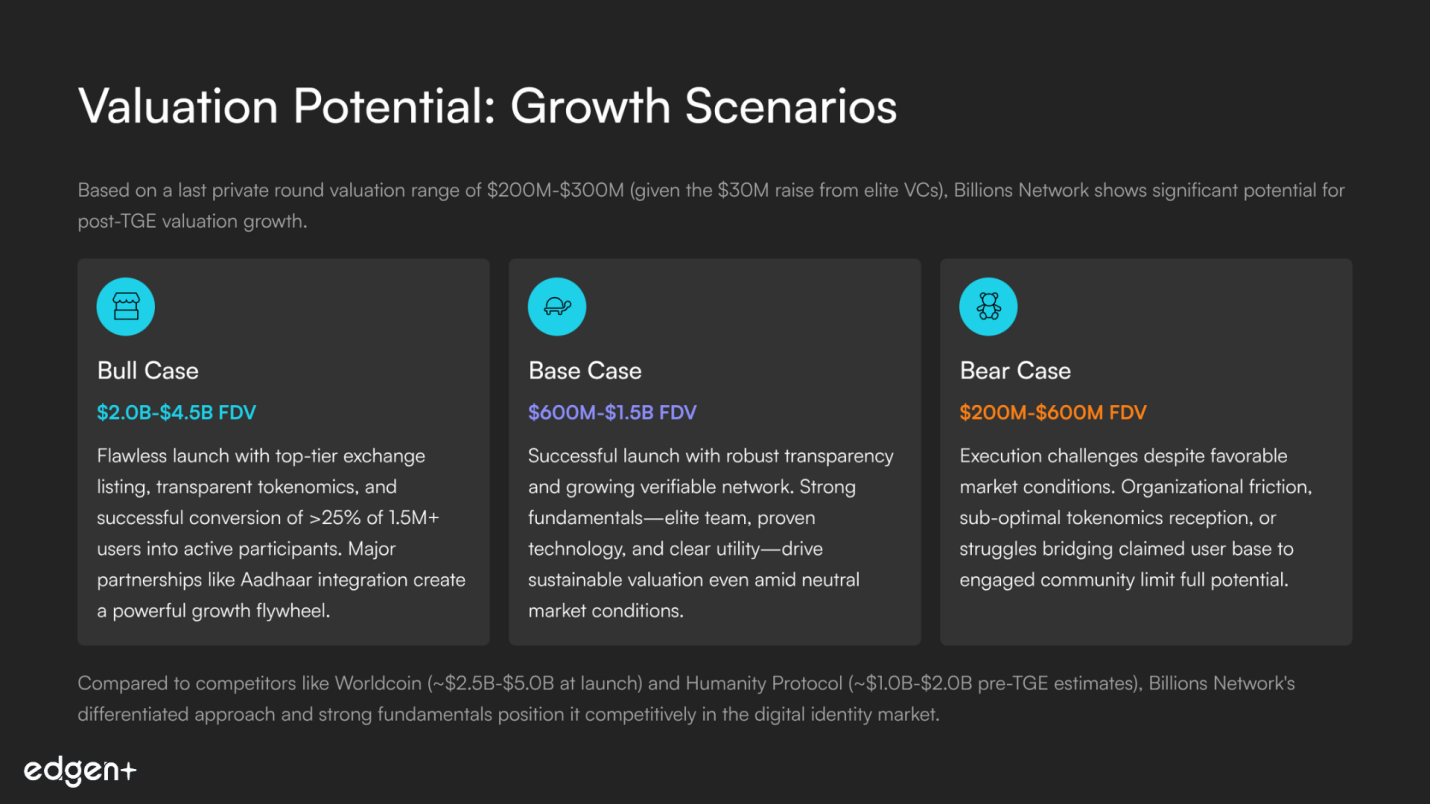 Valuation Potential: Growth Scenarios

Based on a last private round valuation range of \$200M-\$300M (given the \$30M raise from elite VCs), Billions Network shows significant potential for post-TGE valuation growth.

Bull Case

\$2.0B-\$4.5B FDV

Flawless launch with top-tier exchange listing, transparent tokenomics, and successful conversion of >25% of 1.5M+ users into active participants. Major partnerships like Aadhaar integration create a powerful growth flywheel.

Base Case

\$600M-\$1.5B FDV

Successful launch with robust transparency and growing verifiable network. Strong fundamentals—elite team, proven technology, and clear utility—drive sustainable valuation even amid neutral market conditions.

Bear Case

\$200M-\$600M FDV

Execution challenges despite favorable market conditions. Organizational friction, sub-optimal tokenomics reception, or struggles bridging claimed user base to engaged community limit full potential.

Compared to competitors like Worldcoin (~\$2.5B-\$5.0B at launch) and Humanity Protocol (~\$1.0B-\$2.0B pre-TGE estimates), Billions Network's differentiated approach and strong fundamentals position it competitively in the digital identity market.

edgen+